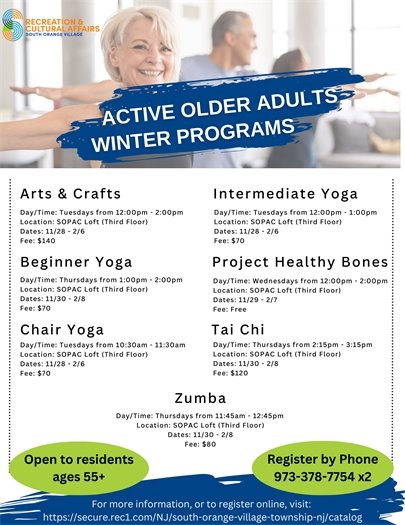 RECREATION & CULTURAL AFFAIRS
SOUTH ORANGE VILLAGE

ACTIVE OLDER ADULTS WINTER PROGRAMS

Arts & Crafts
Day/Time: Tuesdays from 12:00pm - 2:00pm
Location: SOPAC Loft (Third Floor)
Dates: 11/28 - 2/6
Fee: $140

Beginner Yoga
Day/Time: Thursdays from 1:00pm - 2:00pm
Location: SOPAC Loft (Third Floor)
Dates: 11/30 - 2/8
Fee: $70

Chair Yoga
Day/Time: Tuesdays from 10:30am - 11:30am
Location: SOPAC Loft (Third Floor)
Dates: 11/28 - 2/6
Fee: $70

Intermediate Yoga
Day/Time: Tuesdays from 12:00pm - 1:00pm
Location: SOPAC Loft (Third Floor)
Dates: 11/28 - 2/6
Fee: $70

Project Healthy Bones
Day/Time: Wednesdays from 12:00pm - 2:00pm
Location: SOPAC Loft (Third Floor)
Dates: 11/29 - 2/7
Fee: Free

Tai Chi
Day/Time: Thursdays from 2:15pm - 3:15pm
Location: SOPAC Loft (Third Floor)
Dates: 11/30 - 2/8
Fee: $120

Zumba
Day/Time: Thursdays from 11:45am - 12:45pm
Location: SOPAC Loft (Third Floor)
Dates: 11/30 - 2/8
Fee: $80

Open to residents ages 55+

Register by Phone 973-378-7754 x2

For more information, or to register online, visit:
https://secure.rec1.com/NJ/south-orange-village-township-nj/catalog